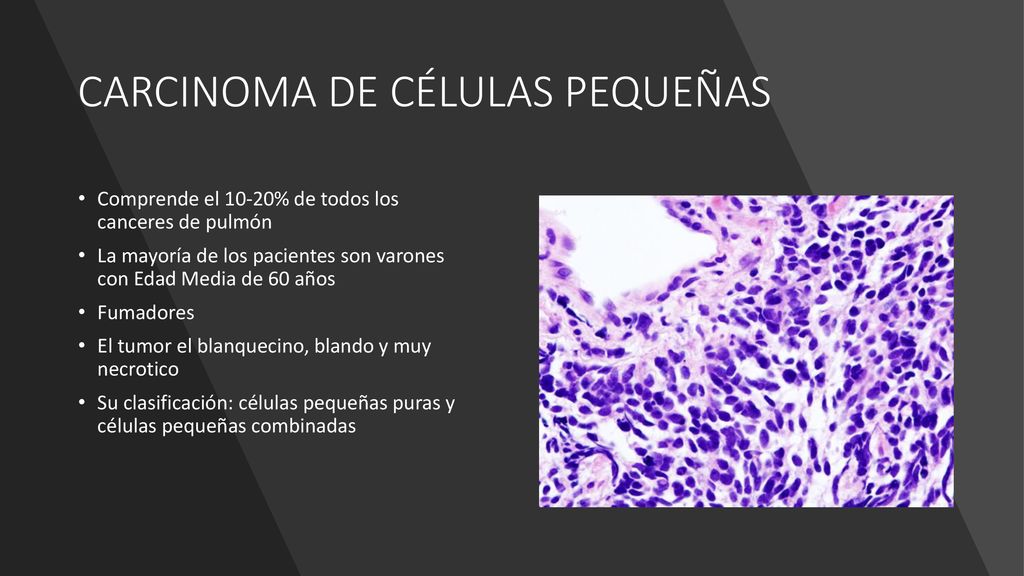 CARCINOMA DE CÉLULAS PEQUEÑAS

• Comprende el 10-20% de todos los canceres de pulmón
• La mayoría de los pacientes son varones con Edad Media de 60 años
• Fumadores
• El tumor el blanquecino, blando y muy necrotico
• Su clasificación: células pequeñas puras y células pequeñas combinadas